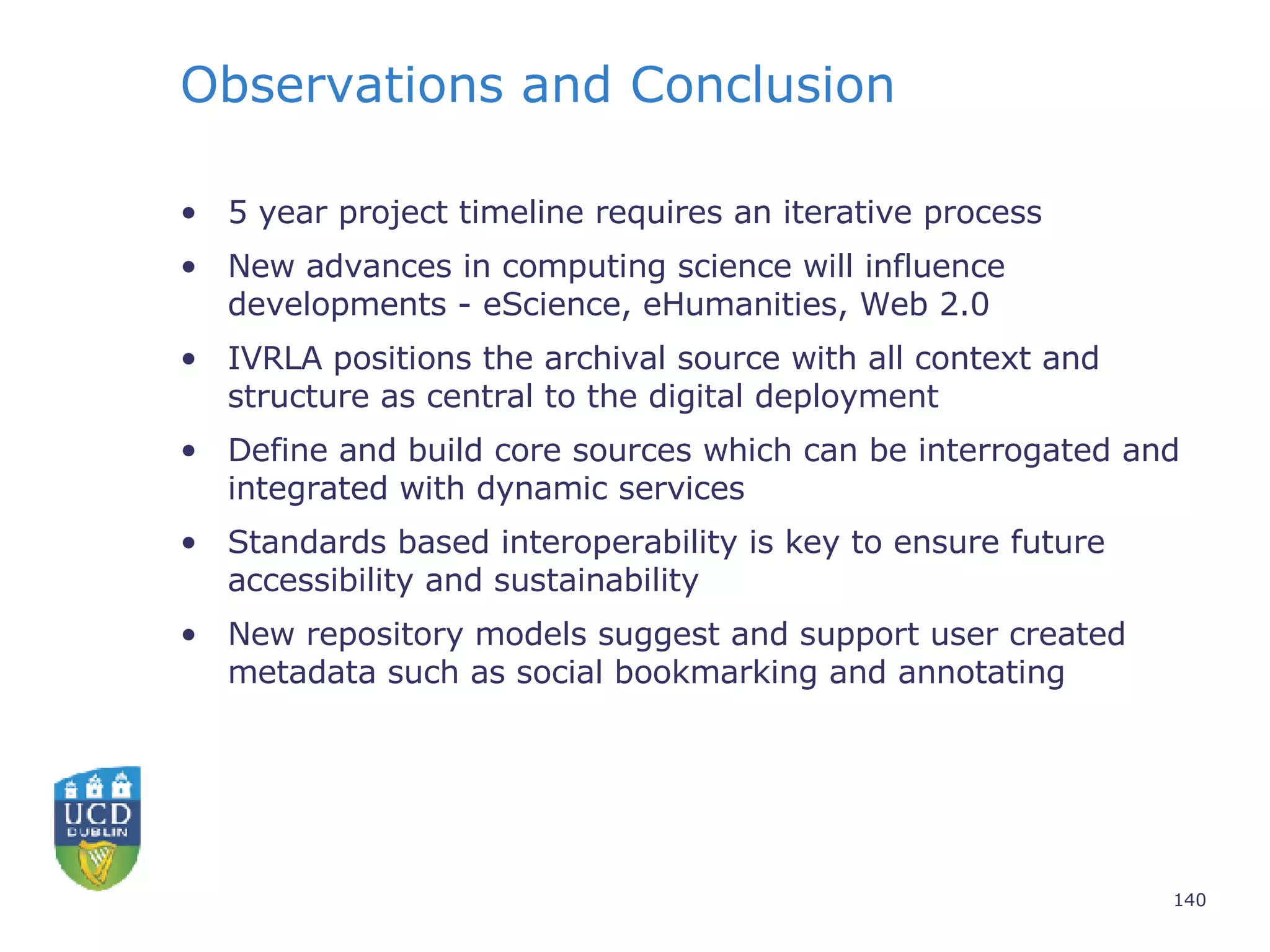 Observations and Conclusion

• 5 year project timeline requires an iterative process
• New advances in computing science will influence developments - eScience, eHumanities, Web 2.0
• IVRLA positions the archival source with all context and structure as central to the digital deployment
• Define and build core sources which can be interrogated and integrated with dynamic services
• Standards based interoperability is key to ensure future accessibility and sustainability
• New repository models suggest and support user created metadata such as social bookmarking and annotating

UCD
DUBLIN

140